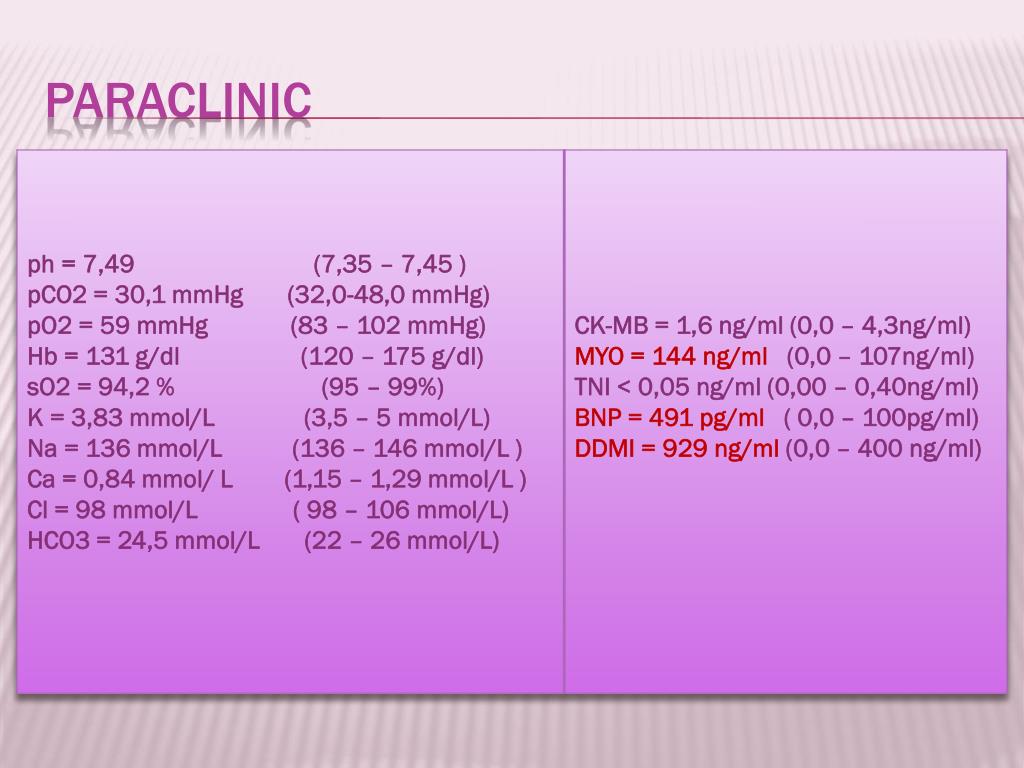 PARACLINIC

ph = 7,49 (7,35 – 7,45 )
pCO2 = 30,1 mmHg (32,0-48,0 mmHg)
pO2 = 59 mmHg (83 – 102 mmHg)
Hb = 131 g/dl (120 – 175 g/dl)
sO2 = 94,2 % (95 – 99%)
K = 3,83 mmol/L (3,5 – 5 mmol/L)
Na = 136 mmol/L (136 – 146 mmol/L )
Ca = 0,84 mmol/ L (1,15 – 1,29 mmol/L )
Cl = 98 mmol/L ( 98 – 106 mmol/L)
HCO3 = 24,5 mmol/L (22 – 26 mmol/L)

CK-MB = 1,6 ng/ml (0,0 – 4,3ng/ml)
MYO = 144 ng/ml (0,0 – 107ng/ml)
TNI < 0,05 ng/ml (0,00 – 0,40ng/ml)
BNP = 491 pg/ml ( 0,0 – 100pg/ml)
DDMI = 929 ng/ml (0,0 – 400 ng/ml)